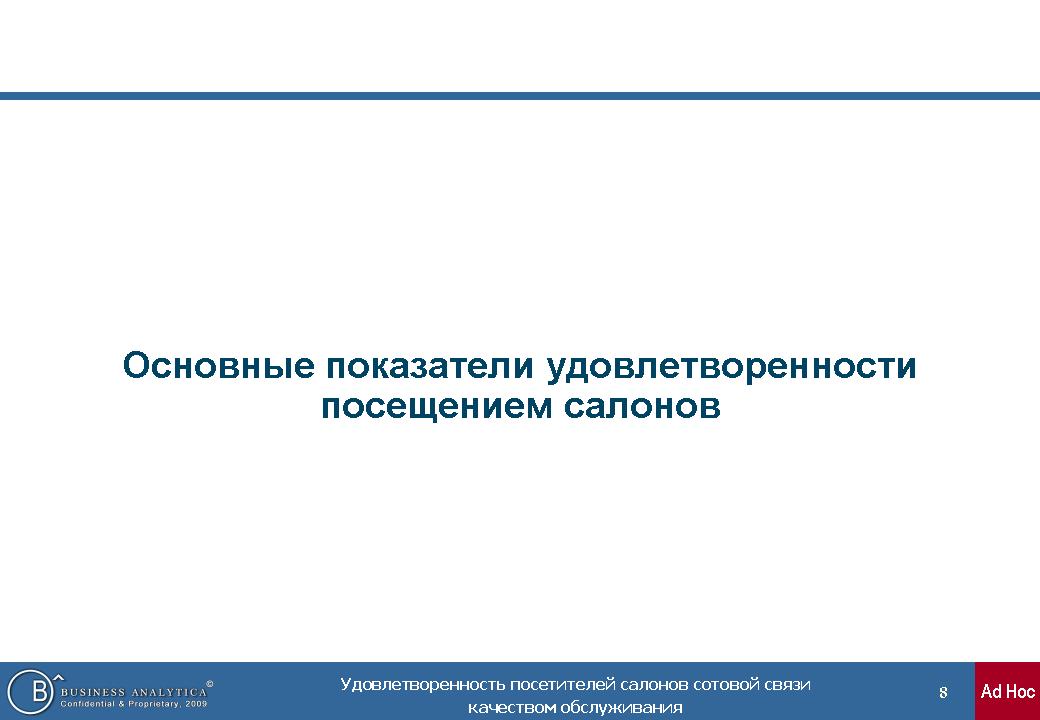 Основные показатели удовлетворенности посещением салонов

B BUSINESS ANALYTICA ©
Confidential & Proprietary, 2009

Удовлетворенность посетителей салонов сотовой связи качеством обслуживания

8

Ad Hoc